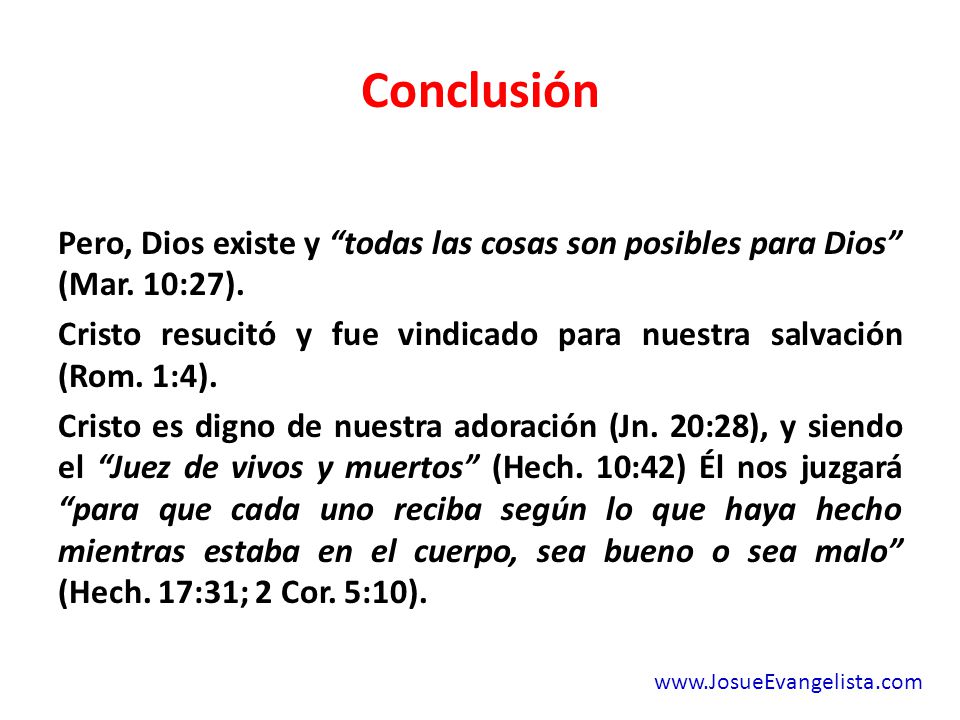 Conclusión

Pero, Dios existe y “todas las cosas son posibles para Dios” (Mar. 10:27).

Cristo resucitó y fue vindicado para nuestra salvación (Rom. 1:4).

Cristo es digno de nuestra adoración (Jn. 20:28), y siendo el “Juez de vivos y muertos” (Hech. 10:42) Él nos juzgará “para que cada uno reciba según lo que haya hecho mientras estaba en el cuerpo, sea bueno o sea malo” (Hech. 17:31; 2 Cor. 5:10).

www.JosueEvangelista.com